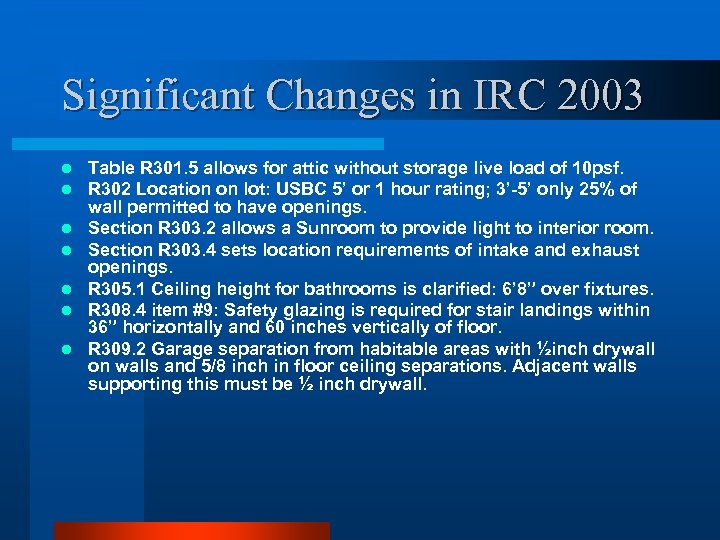 Significant Changes in IRC 2003

- Table R301.5 allows for attic without storage live load of 10psf.
- R302 Location on lot: USBC 5' or 1 hour rating; 3'-5' only 25% of wall permitted to have openings.
- Section R303.2 allows a Sunroom to provide light to interior room.
- Section R303.4 sets location requirements of intake and exhaust openings.
- R305.1 Ceiling height for bathrooms is clarified: 6'8" over fixtures.
- R308.4 item #9: Safety glazing is required for stair landings within 36" horizontally and 60 inches vertically of floor.
- R309.2 Garage separation from habitable areas with ½inch drywall on walls and 5/8 inch in floor ceiling separations. Adjacent walls supporting this must be ½ inch drywall.